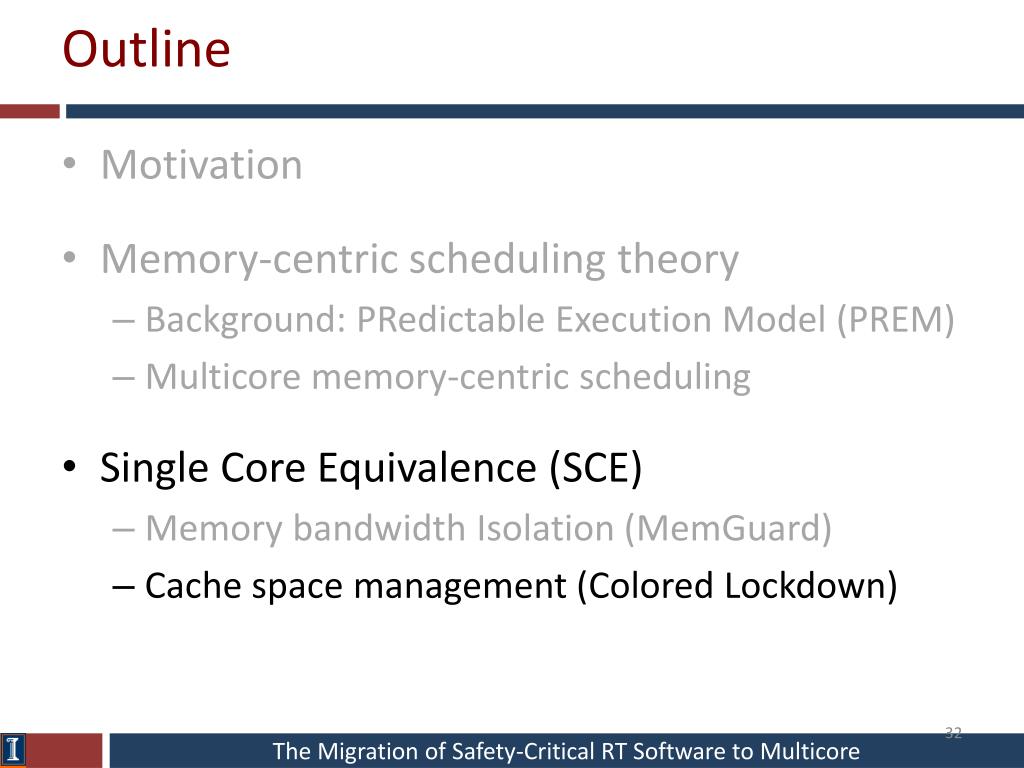 Outline

• Motivation

• Memory-centric scheduling theory
– Background: PRedictable Execution Model (PREM)
– Multicore memory-centric scheduling

• Single Core Equivalence (SCE)
– Memory bandwidth Isolation (MemGuard)
– Cache space management (Colored Lockdown)

32

I

The Migration of Safety-Critical RT Software to Multicore